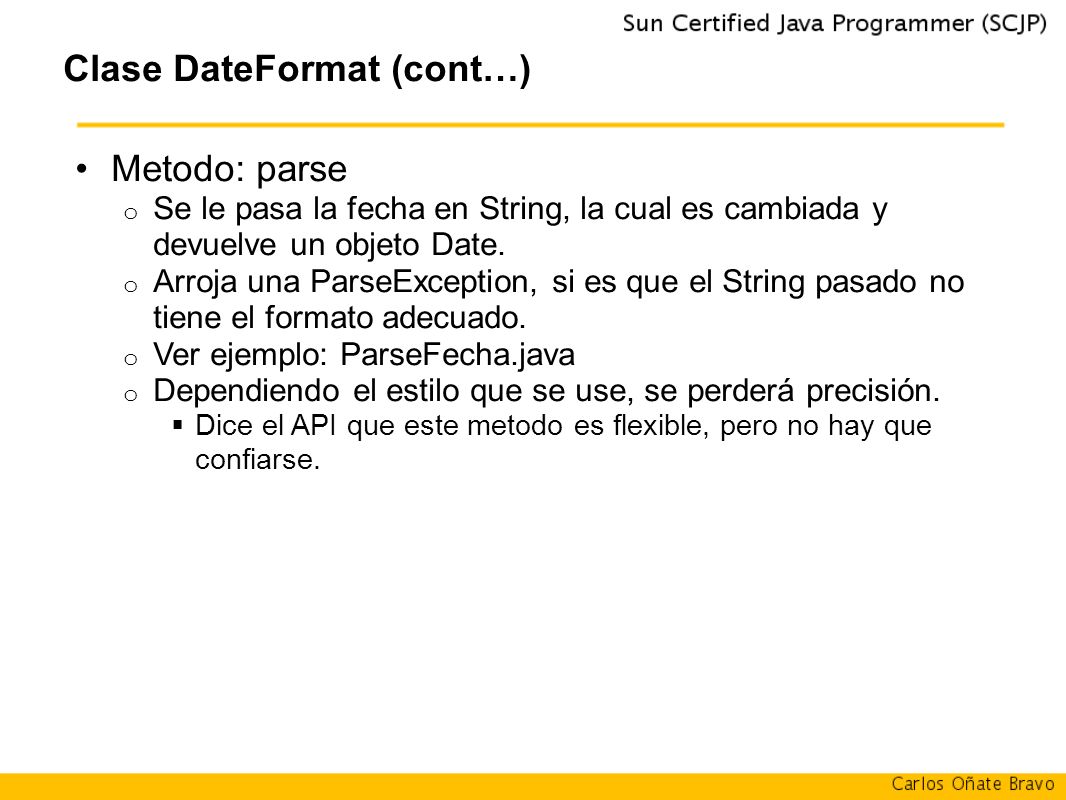 Sun Certified Java Programmer (SCJP)

Clase DateFormat (cont…)

• Metodo: parse
  o Se le pasa la fecha en String, la cual es cambiada y devuelve un objeto Date.
  o Arroja una ParseException, si es que el String pasado no tiene el formato adecuado.
  o Ver ejemplo: ParseFecha.java
  o Dependiendo el estilo que se use, se perderá precisión.
    ▪ Dice el API que este metodo es flexible, pero no hay que confiarse.

Carlos Oñate Bravo